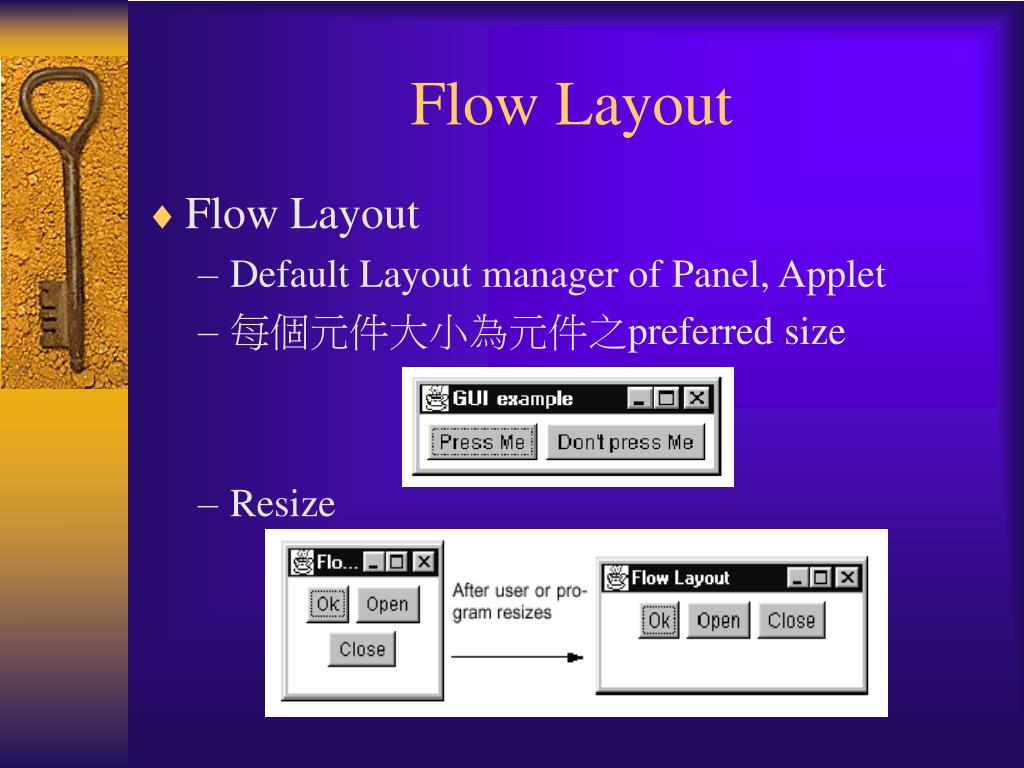 Flow Layout

♦ Flow Layout

– Default Layout manager of Panel, Applet

– 每個元件大小為元件之preferred size

GUI example

Press Me

Don't press Me

– Resize

Flo...

Ok

Open

Close

After user or program resizes

Flow Layout

Ok

Open

Close